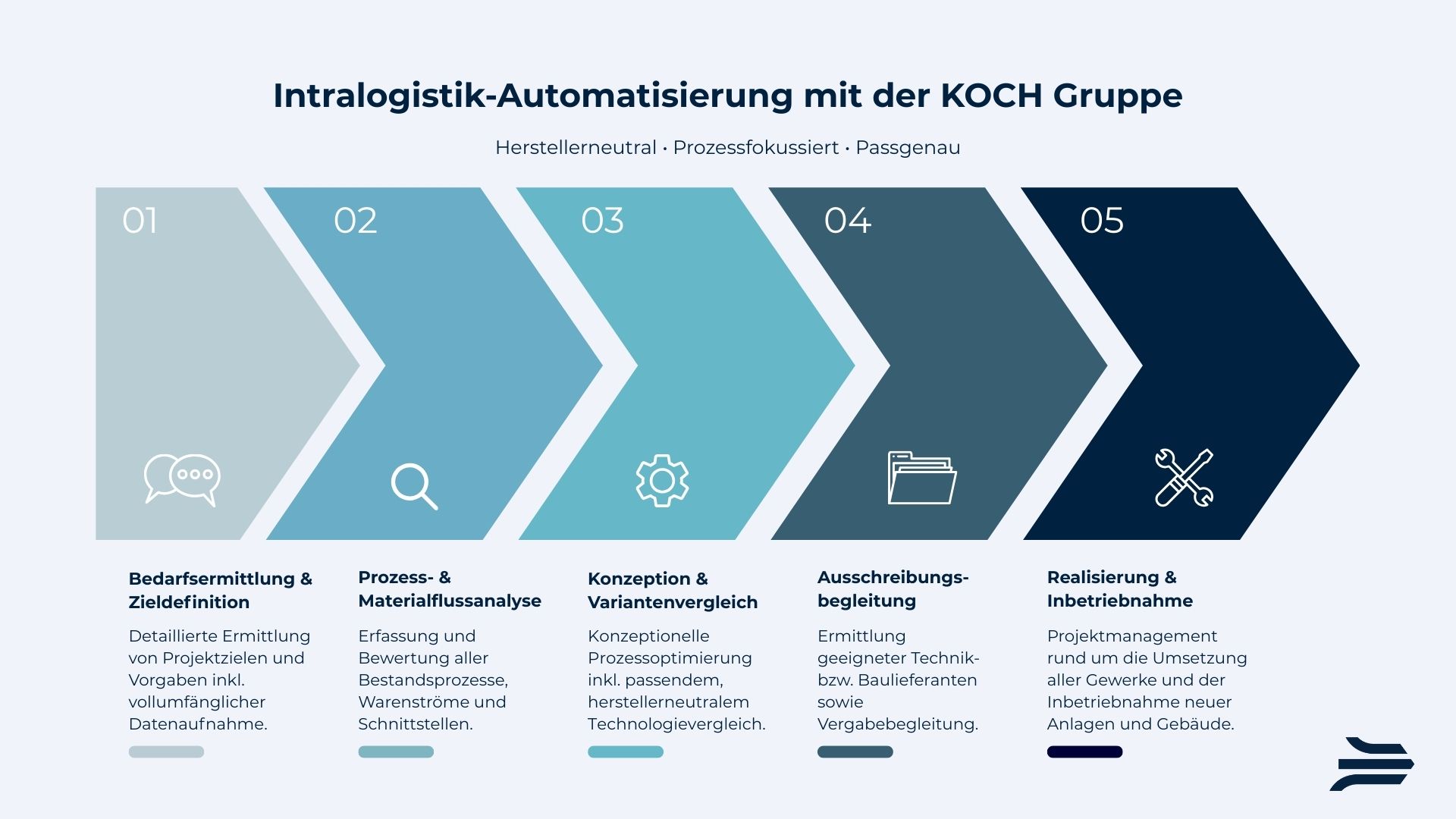 Intralogistik-Automatisierung mit der KOCH Gruppe

Herstellerneutral · Prozessfokussiert · Passgenau

01

02

03

04

05

Bedarfsermittlung & Zieldefinition

Detaillierte Ermittlung von Projektzielen und Vorgaben inkl. vollumfänglicher Datenaufnahme.

Prozess- & Materialflussanalyse

Erfassung und Bewertung aller Bestandsprozesse, Warenströme und Schnittstellen.

Konzeption & Variantenvergleich

Konzeptionelle Prozessoptimierung inkl. passendem, herstellerneutralem Technologievergleich.

Ausschreibungsbegleitung

Ermittlung geeigneter Technik- bzw. Baulieferanten sowie Vergabebegleitung.

Realisierung & Inbetriebnahme

Projektmanagement rund um die Umsetzung aller Gewerke und der Inbetriebnahme neuer Anlagen und Gebäude.